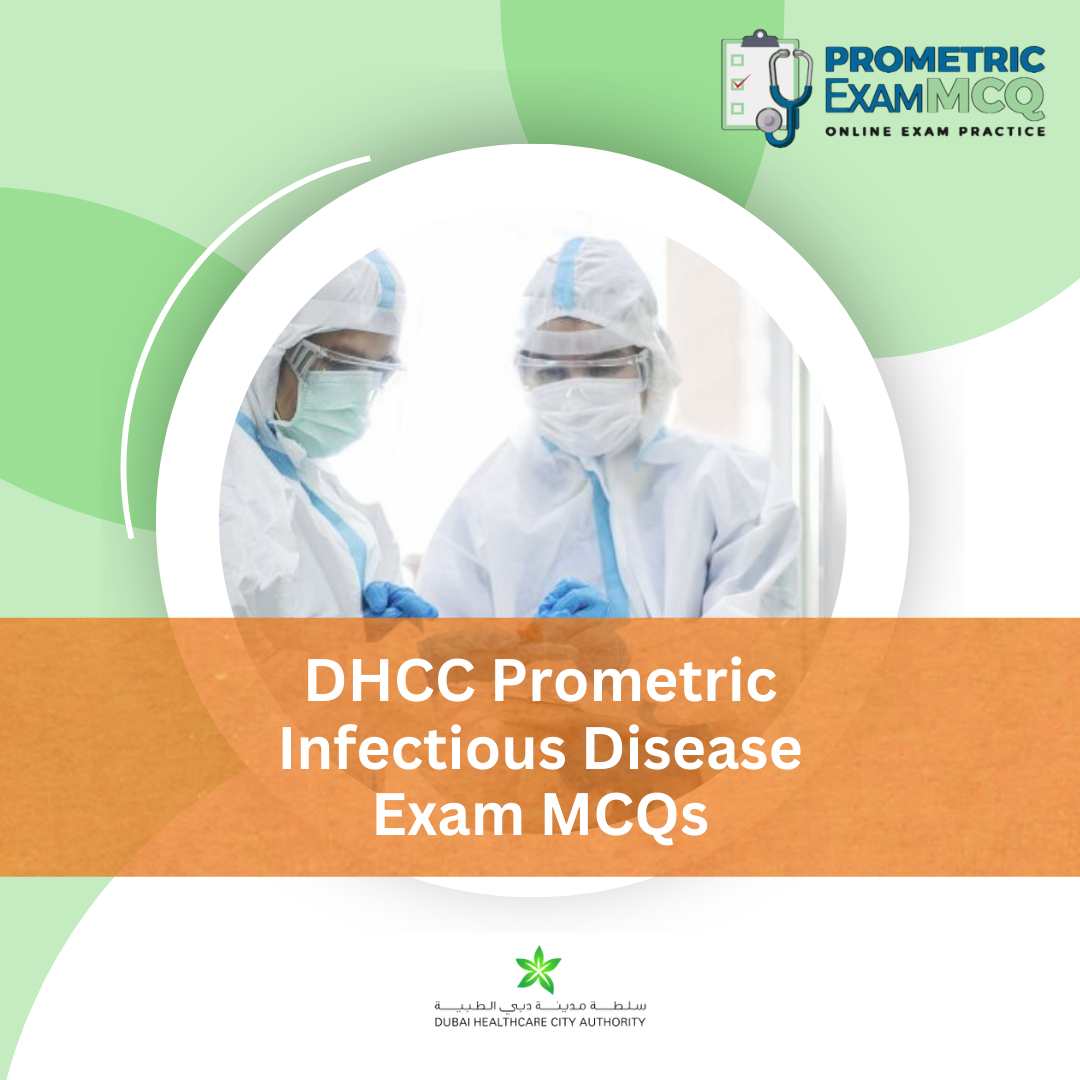 PROMETRIC ExamMCQ
ONLINE EXAM PRACTICE

DHCC Prometric Infectious Disease Exam MCQs

سلطة مدينة دبي الطبية
DUBAI HEALTHCARE CITY AUTHORITY